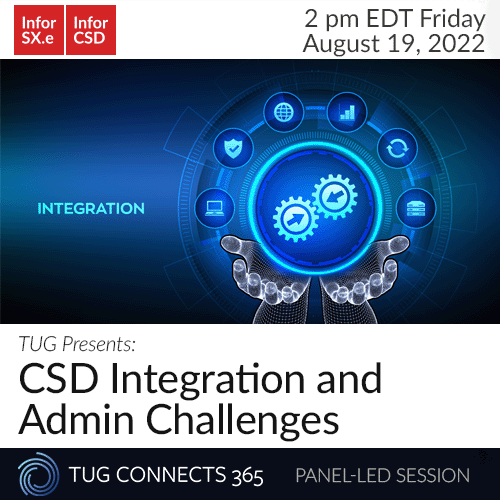 Infor SX.e

Infor CSD

2 pm EDT Friday
August 19, 2022

INTEGRATION

TUG Presents:

CSD Integration and Admin Challenges

TUG CONNECTS 365

PANEL-LED SESSION